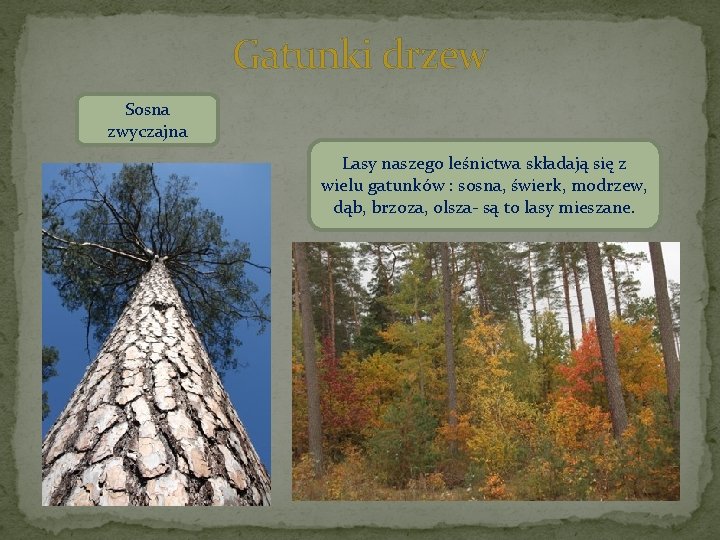 Gatunki drzew

Sosna zwyczajna

Lasy naszego leśnictwa składają się z wielu gatunków : sosna, świerk, modrzew, dąb, brzoza, olsza- są to lasy mieszane.